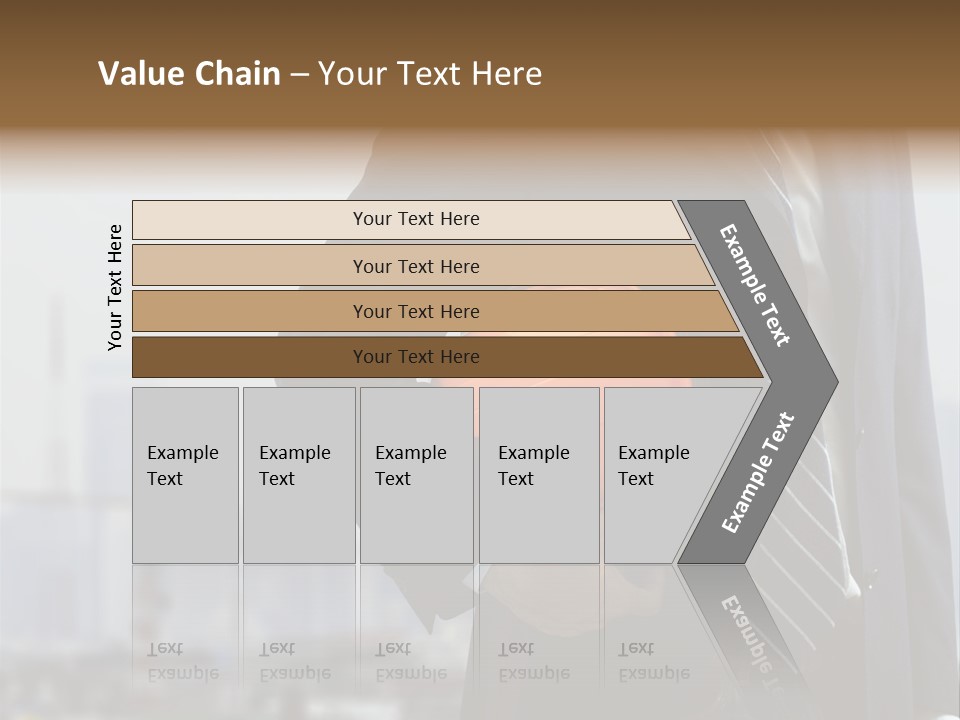 Value Chain – Your Text Here

Your Text Here

Your Text Here

Your Text Here

Your Text Here

Your Text Here

Example Text

Example Text

Example Text

Example Text

Example Text

Example Text

Example Text